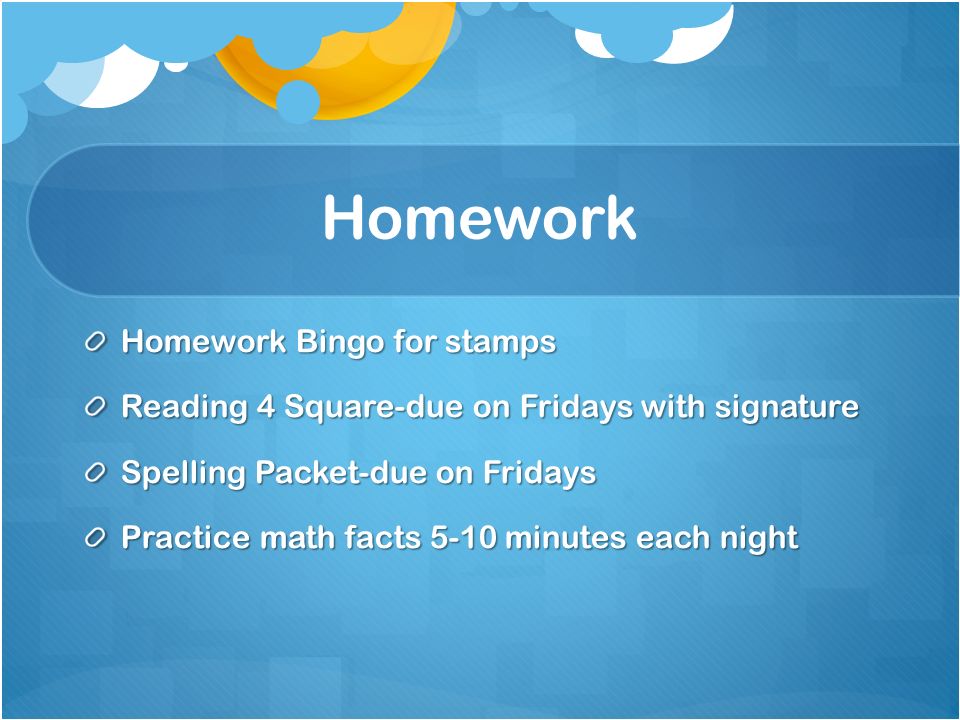 Homework

Homework Bingo for stamps

Reading 4 Square-due on Fridays with signature

Spelling Packet-due on Fridays

Practice math facts 5-10 minutes each night